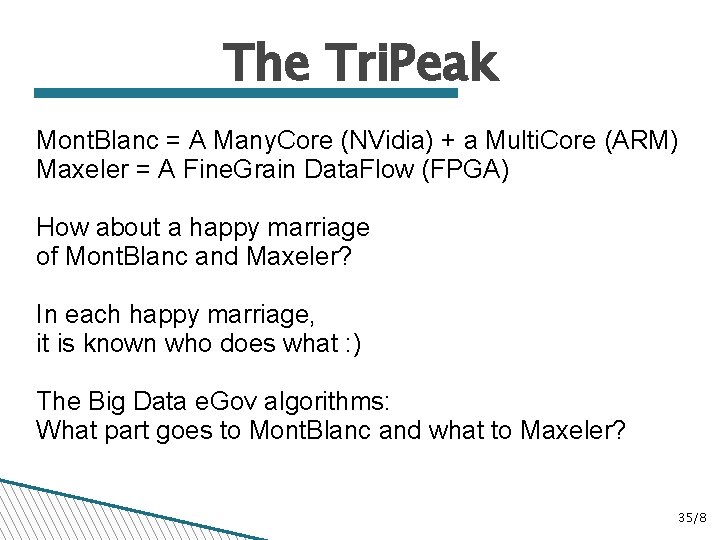 The TriPeak

MontBlanc = A ManyCore (NVidia) + a MultiCore (ARM)
Maxeler = A FineGrain DataFlow (FPGA)

How about a happy marriage of MontBlanc and Maxeler?

In each happy marriage, it is known who does what :)

The Big Data eGov algorithms: What part goes to MontBlanc and what to Maxeler?

35/8